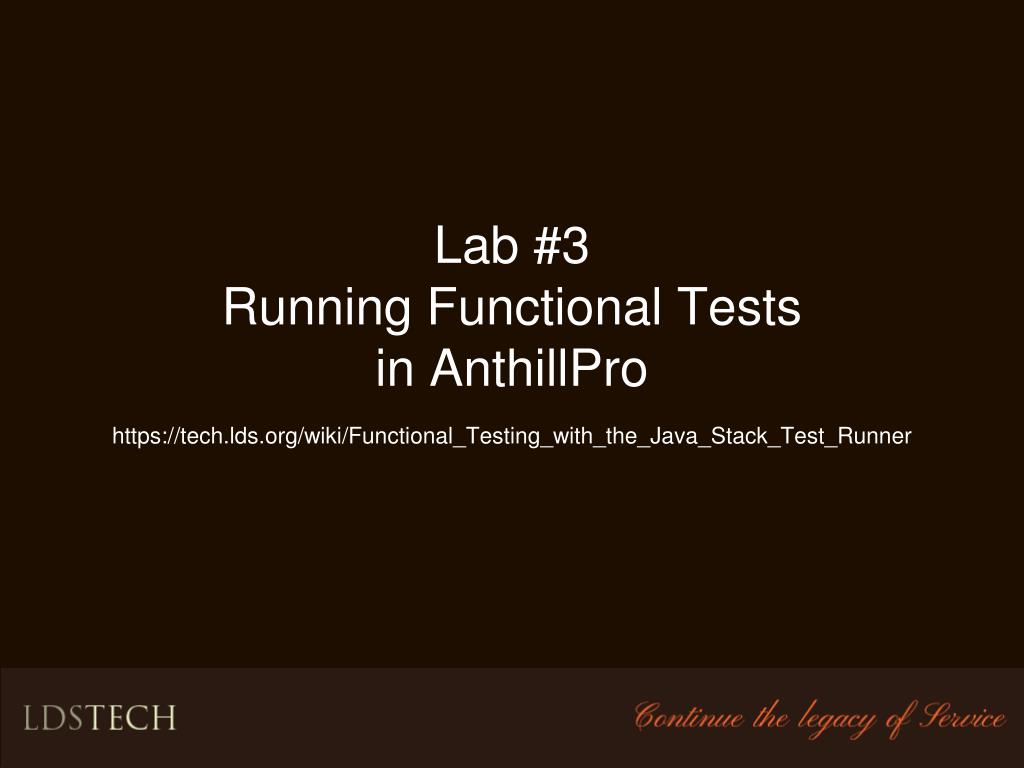 Lab #3
Running Functional Tests in AnthillPro

https://tech.lds.org/wiki/Functional_Testing_with_the_Java_Stack_Test_Runner

LDSTECH

Continue the legacy of Service